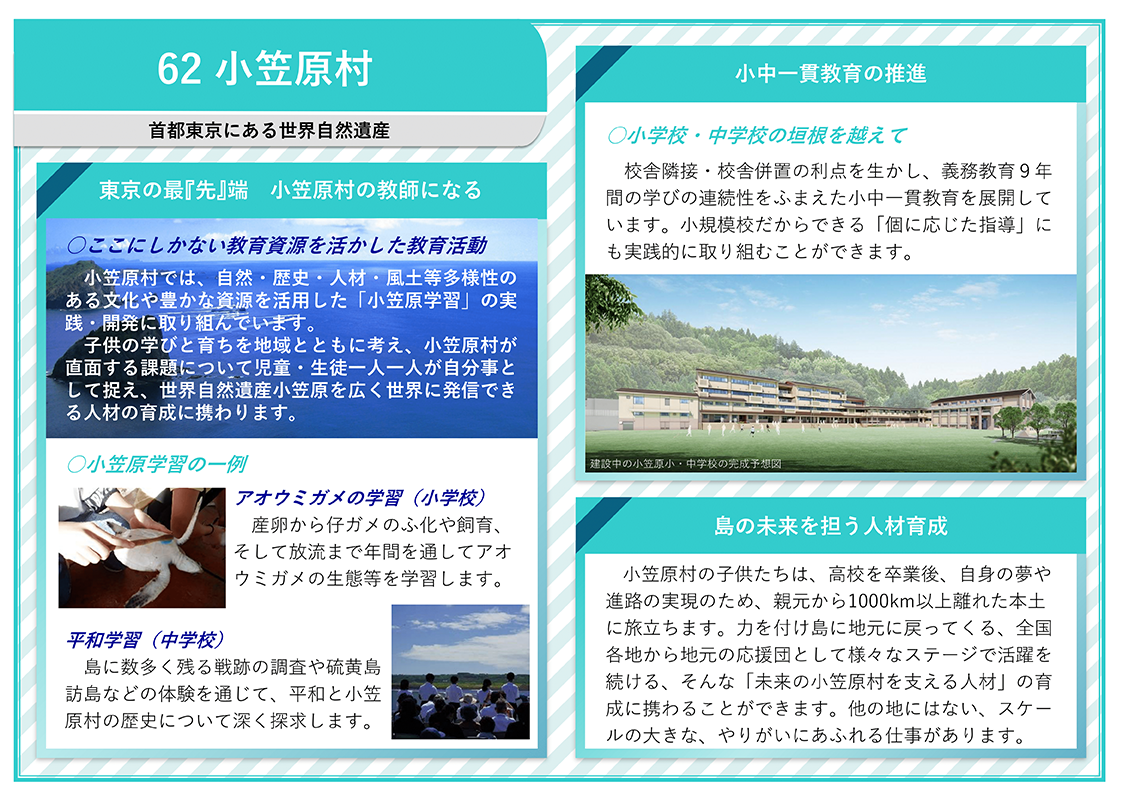 62 小笠原村

首都東京にある世界自然遺産

東京の最『先』端　小笠原村の教師になる

○ここにしかない教育資源を活かした教育活動

小笠原村では、自然・歴史・人材・風土等多様性のある文化や豊かな資源を活用した「小笠原学習」の実践・開発に取り組んでいます。

子供の学びと育ちを地域とともに考え、小笠原村が直面する課題について児童・生徒一人一人が自分事として捉え、世界自然遺産小笠原を広く世界に発信できる人材の育成に携わります。

○小笠原学習の一例

アオウミガメの学習（小学校）

産卵から仔ガメのふ化や飼育、そして放流まで年間を通してアオウミガメの生態等を学習します。

平和学習（中学校）

島に数多く残る戦跡の調査や硫黄島訪島などの体験を通じて、平和と小笠原村の歴史について深く探求します。

小中一貫教育の推進

○小学校・中学校の垣根を越えて

校舎隣接・校舎併置の利点を生かし、義務教育９年間の学びの連続性をふまえた小中一貫教育を展開しています。小規模校だからできる「個に応じた指導」にも実践的に取り組むことができます。

建設中の小笠原小・中学校の完成予想図

島の未来を担う人材育成

小笠原村の子供たちは、高校を卒業後、自身の夢や進路の実現のため、親元から1000km以上離れた本土に旅立ちます。力を付け島に地元に戻ってくる、全国各地から地元の応援団として様々なステージで活躍を続ける、そんな「未来の小笠原村を支える人材」の育成に携わることができます。他の地にはない、スケールの大きな、やりがいにあふれる仕事があります。